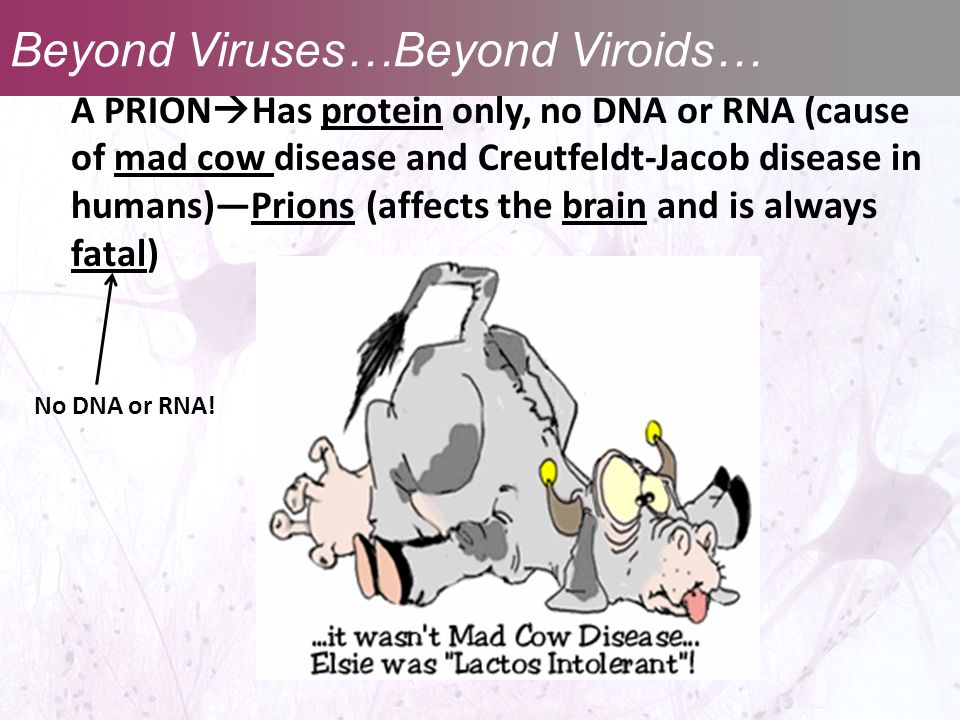 Beyond Viruses…Beyond Viroids…

A PRION→Has protein only, no DNA or RNA (cause of mad cow disease and Creutfeldt-Jacob disease in humans)—Prions (affects the brain and is always fatal)

No DNA or RNA!

...it wasn't Mad Cow Disease... Elsie was "Lactos Intolerant"!